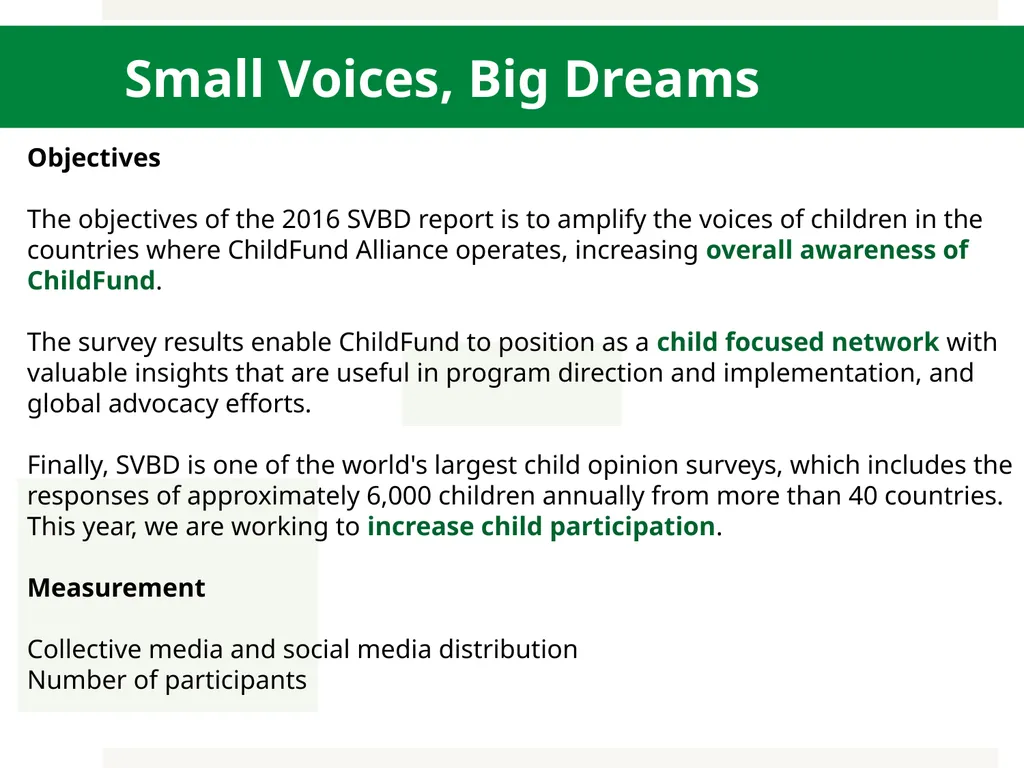 Small Voices, Big Dreams

Objectives

The objectives of the 2016 SVBD report is to amplify the voices of children in the countries where ChildFund Alliance operates, increasing overall awareness of ChildFund.

The survey results enable ChildFund to position as a child focused network with valuable insights that are useful in program direction and implementation, and global advocacy efforts.

Finally, SVBD is one of the world's largest child opinion surveys, which includes the responses of approximately 6,000 children annually from more than 40 countries. This year, we are working to increase child participation.

Measurement

Collective media and social media distribution
Number of participants